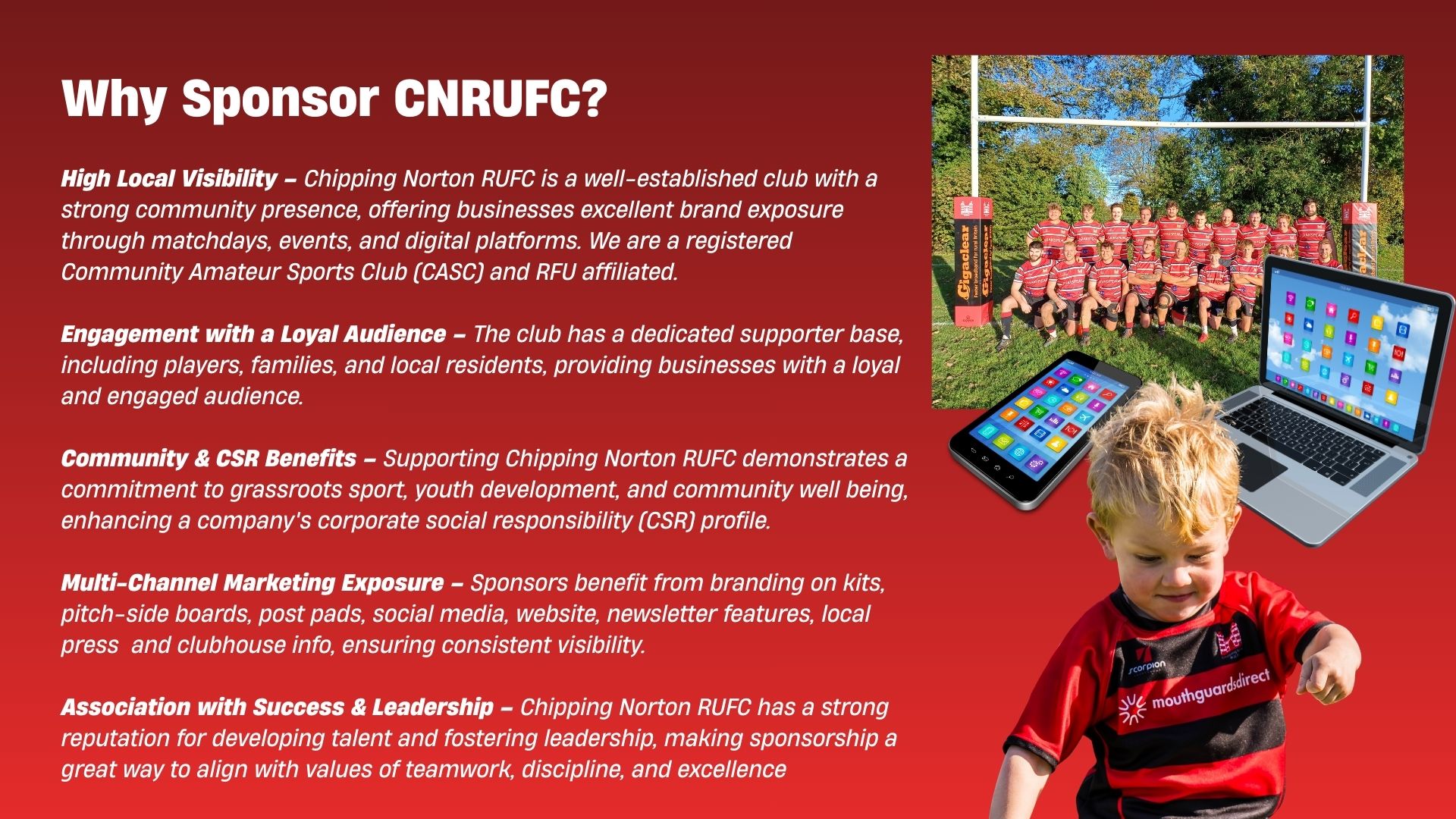 Why Sponsor CNRUFC?

High Local Visibility – Chipping Norton RUFC is a well-established club with a strong community presence, offering businesses excellent brand exposure through matchdays, events, and digital platforms. We are a registered Community Amateur Sports Club (CASC) and RFU affiliated.

Engagement with a Loyal Audience – The club has a dedicated supporter base, including players, families, and local residents, providing businesses with a loyal and engaged audience.

Community & CSR Benefits – Supporting Chipping Norton RUFC demonstrates a commitment to grassroots sport, youth development, and community well being, enhancing a company's corporate social responsibility (CSR) profile.

Multi-Channel Marketing Exposure – Sponsors benefit from branding on kits, pitch-side boards, post pads, social media, website, newsletter features, local press and clubhouse info, ensuring consistent visibility.

Association with Success & Leadership – Chipping Norton RUFC has a strong reputation for developing talent and fostering leadership, making sponsorship a great way to align with values of teamwork, discipline, and excellence

Gigaclear

Gigaclear

scorpion

mouthguardsdirect